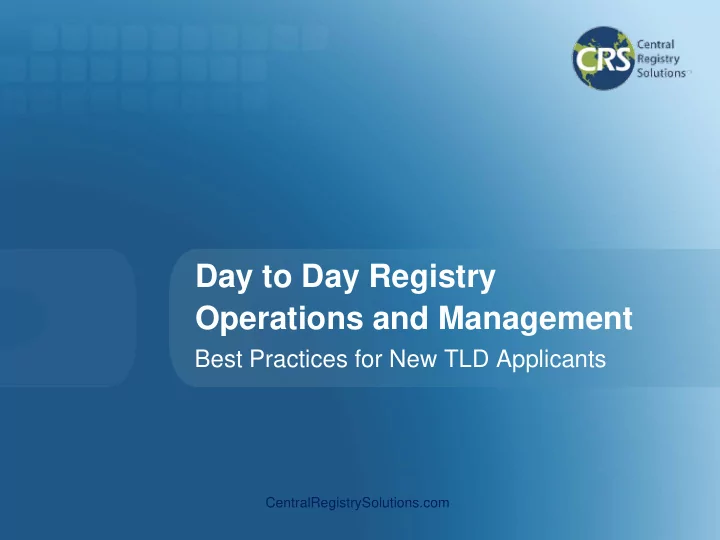 CRS Central Registry Solutions

Day to Day Registry Operations and Management

Best Practices for New TLD Applicants

CentralRegistrySolutions.com